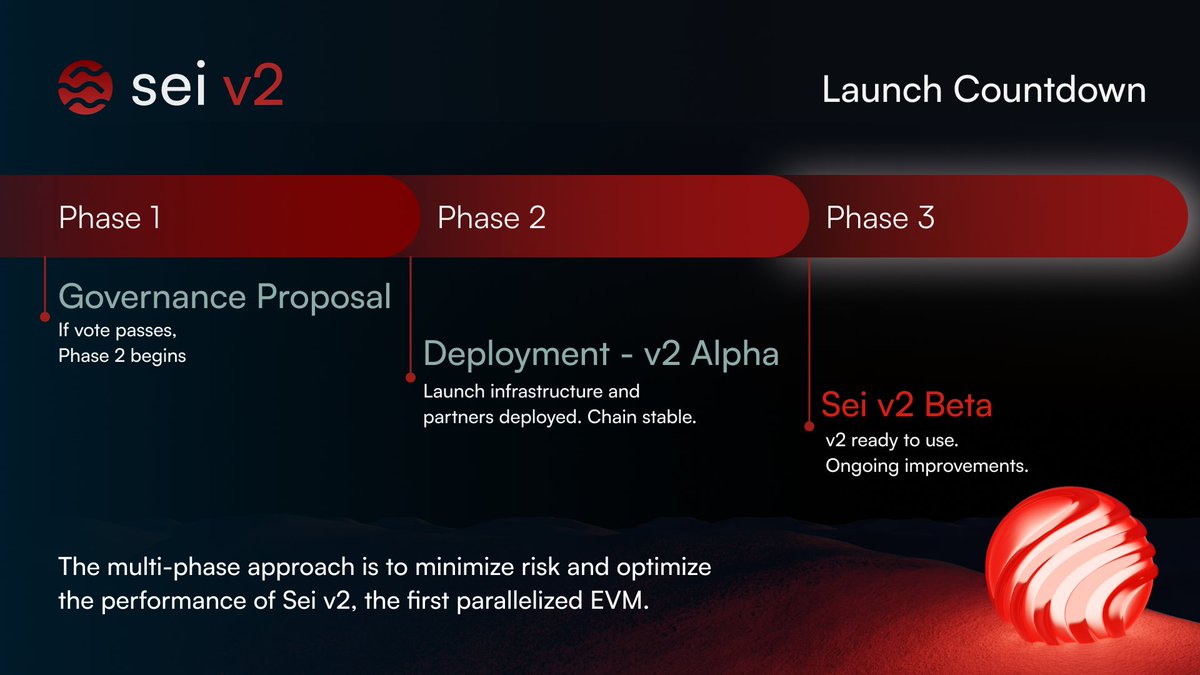 sei v2

Launch Countdown

Phase 1

Phase 2

Phase 3

Governance Proposal
If vote passes,
Phase 2 begins

Deployment - v2 Alpha
Launch infrastructure and partners deployed. Chain stable.

Sei v2 Beta
v2 ready to use.
Ongoing improvements.

The multi-phase approach is to minimize risk and optimize the performance of Sei v2, the first parallelized EVM.